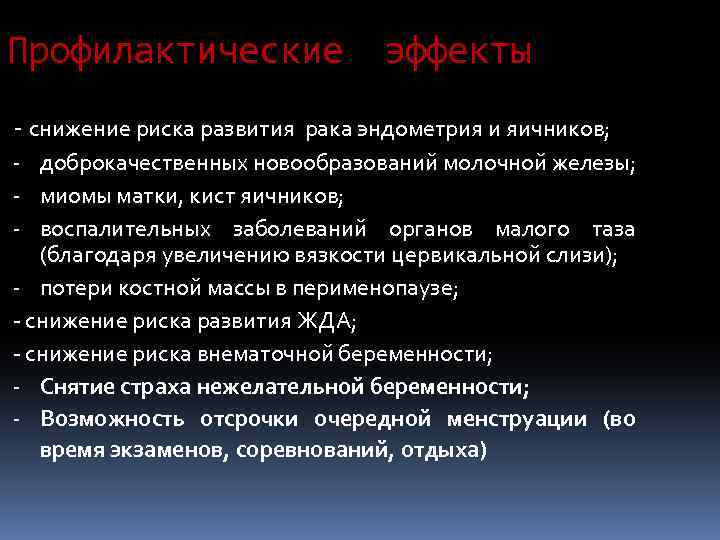 Профилактические эффекты

- снижение риска развития рака эндометрия и яичников;
- доброкачественных новообразований молочной железы;
- миомы матки, кист яичников;
- воспалительных заболеваний органов малого таза (благодаря увеличению вязкости цервикальной слизи);
- потери костной массы в перименопаузе;
- снижение риска развития ЖДА;
- снижение риска внематочной беременности;
- Снятие страха нежелательной беременности;
- Возможность отсрочки очередной менструации (во время экзаменов, соревнований, отдыха)